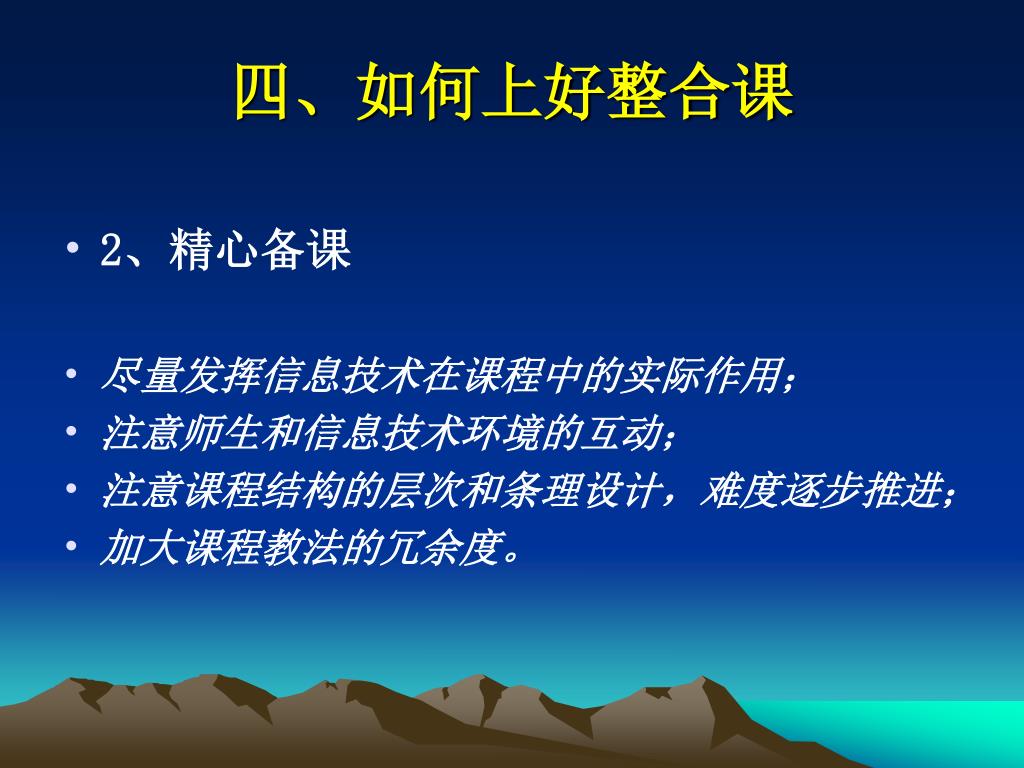 四、如何上好整合课

• 2、精心备课

• 尽量发挥信息技术在课程中的实际作用；
• 注意师生和信息技术环境的互动；
• 注意课程结构的层次和条理设计，难度逐步推进；
• 加大课程教法的冗余度。